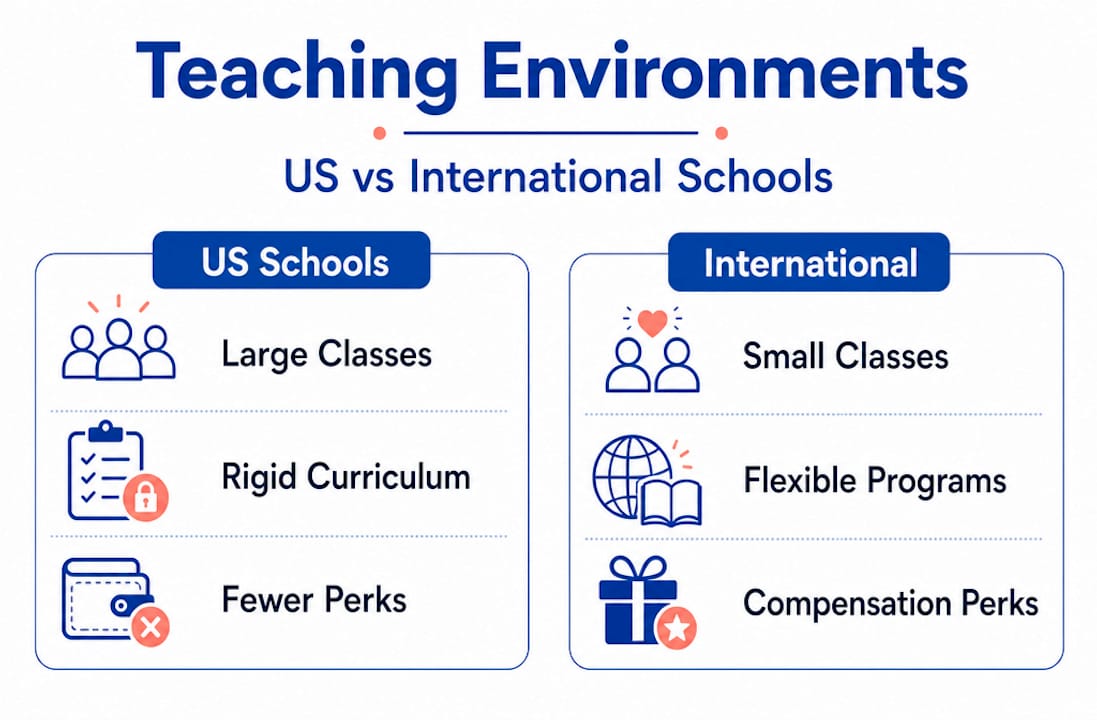 Teaching Environments

US vs International Schools

US Schools

Large Classes

Rigid Curriculum

Fewer Perks

International

Small Classes

Flexible Programs

Compensation Perks